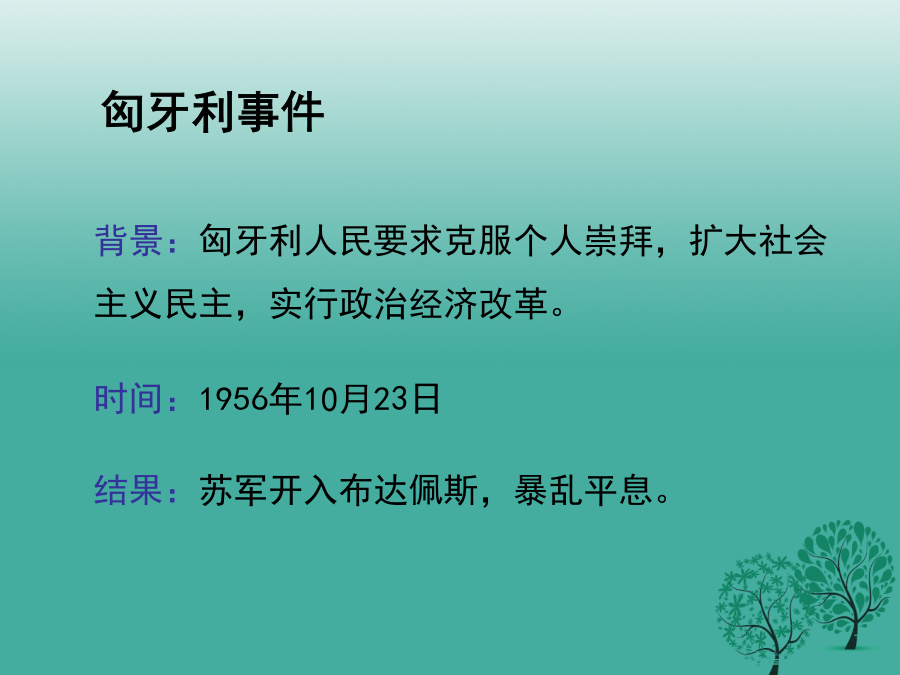 匈牙利事件

背景：匈牙利人民要求克服个人崇拜，扩大社会主义民主，实行政治经济改革。

时间：1956年10月23日

结果：苏军开入布达佩斯，暴乱平息。